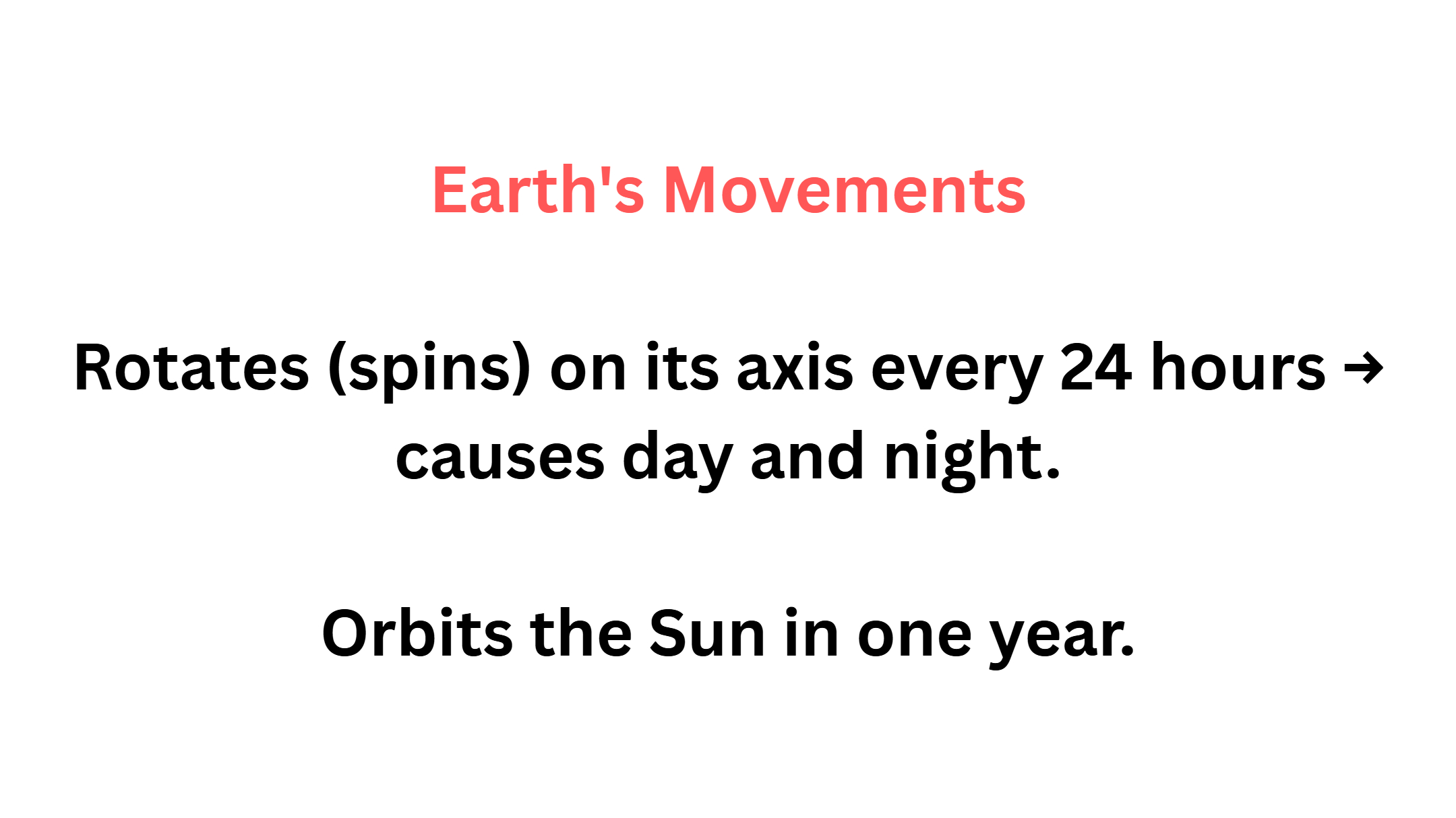 Earth's Movements

Rotates (spins) on its axis every 24 hours → causes day and night.

Orbits the Sun in one year.